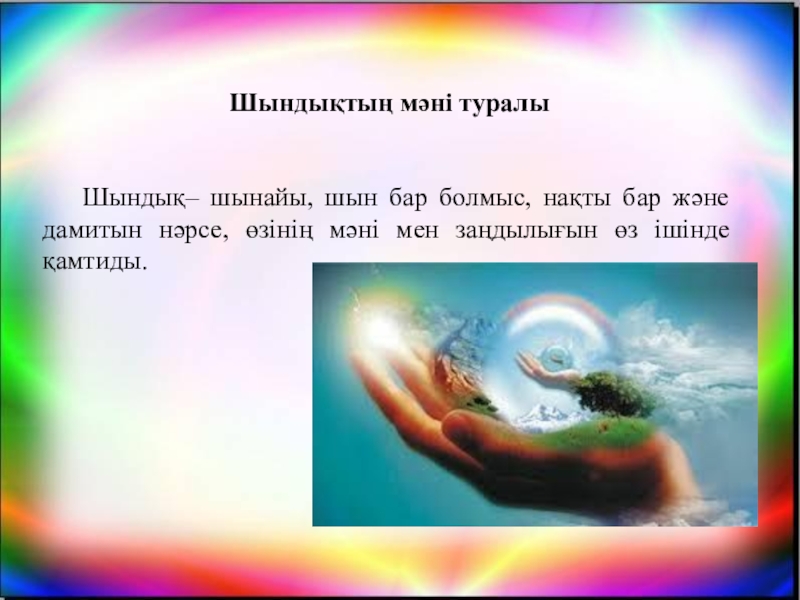 Шындықтың мәні туралы

Шындық– шынайы, шын бар болмыс, нақты бар және дамитын нәрсе, өзінің мәні мен заңдылығын өз ішінде қамтиды.